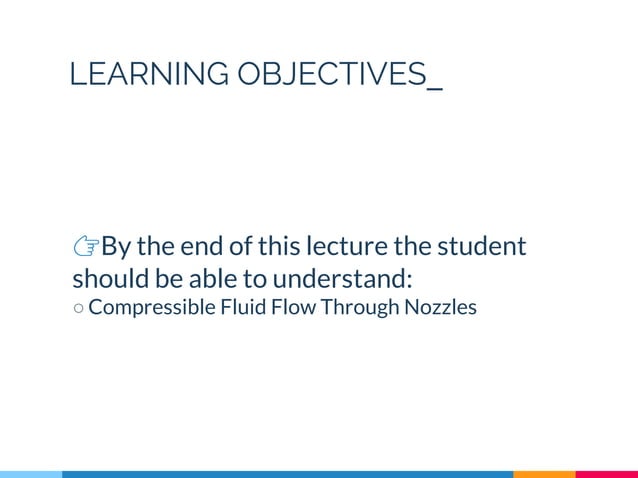 LEARNING OBJECTIVES_

☞By the end of this lecture the student should be able to understand:

○ Compressible Fluid Flow Through Nozzles